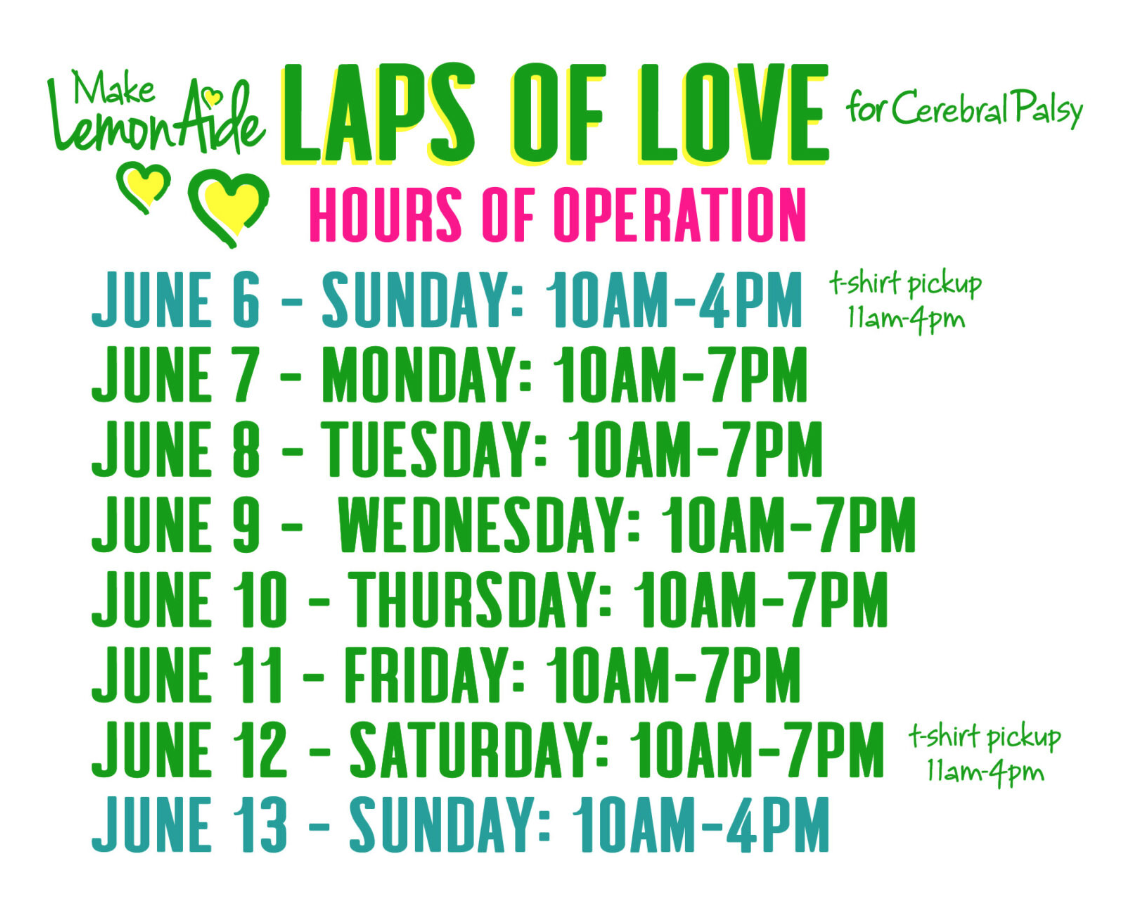 Make LemonAide

LAPS OF LOVE

for Cerebral Palsy

HOURS OF OPERATION

JUNE 6 - SUNDAY: 10AM-4PM

t-shirt pickup 11am-4pm

JUNE 7 - MONDAY: 10AM-7PM

JUNE 8 - TUESDAY: 10AM-7PM

JUNE 9 - WEDNESDAY: 10AM-7PM

JUNE 10 - THURSDAY: 10AM-7PM

JUNE 11 - FRIDAY: 10AM-7PM

JUNE 12 - SATURDAY: 10AM-7PM

t-shirt pickup 11am-4pm

JUNE 13 - SUNDAY: 10AM-4PM